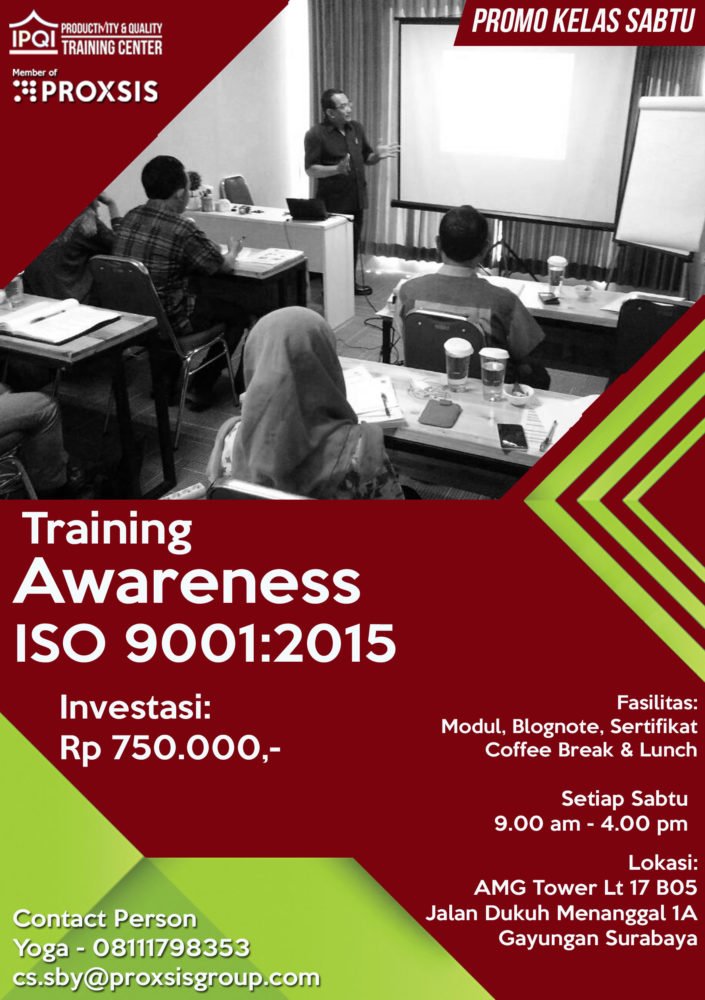 IPQI PRODUCTIVITY & QUALITY TRAINING CENTER

Member of PROXSIS

PROMO KELAS SABTU

Training
Awareness
ISO 9001:2015

Investasi:
Rp 750.000,-

Fasilitas:
Modul, Blognote, Sertifikat
Coffee Break & Lunch

Setiap Sabtu
9.00 am - 4.00 pm

Lokasi:
AMG Tower Lt 17 B05
Jalan Dukuh Menanggal 1A
Gayungan Surabaya

Contact Person
Yoga - 08111798353
cs.sby@proxsisgroup.com